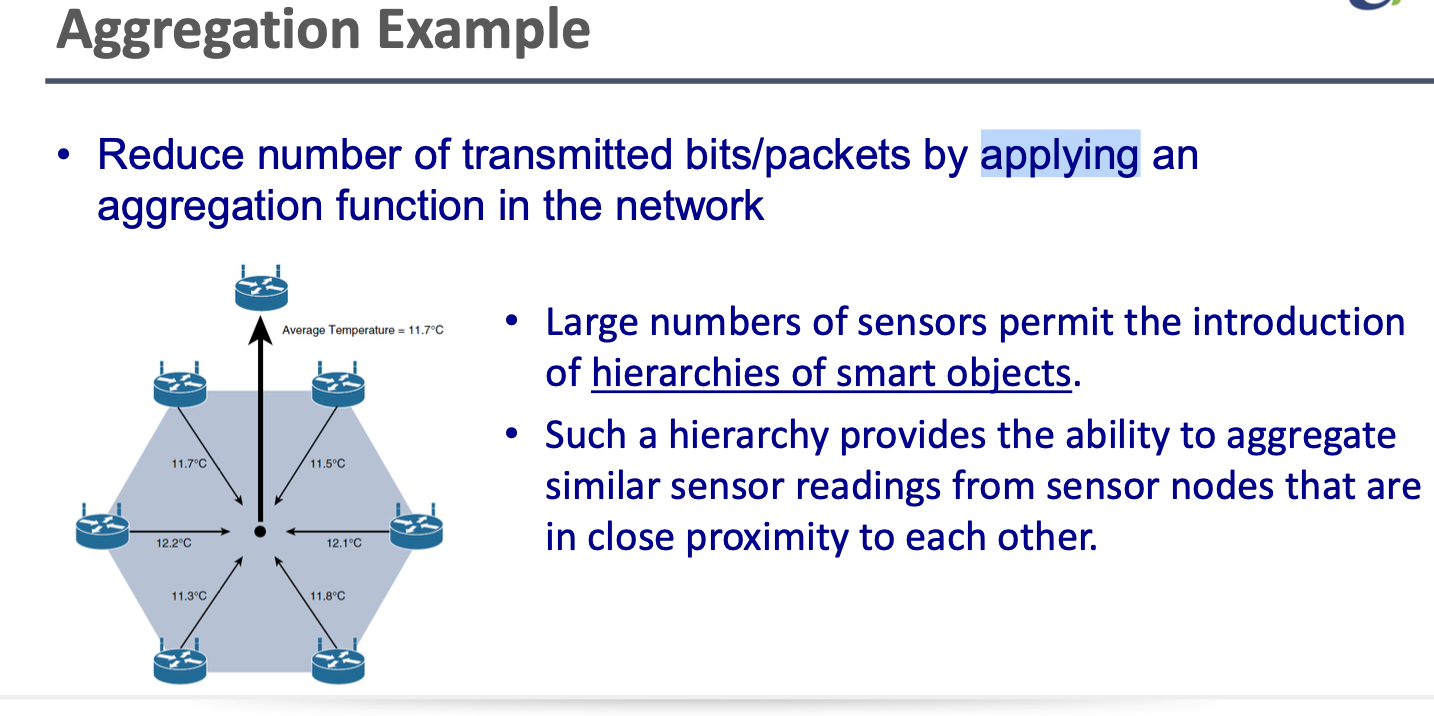 Aggregation Example

• Reduce number of transmitted bits/packets by applying an aggregation function in the network

Average Temperature = 11.7°C

11.7°C

11.5°C

12.2°C

12.1°C

11.3°C

11.8°C

• Large numbers of sensors permit the introduction of hierarchies of smart objects.

• Such a hierarchy provides the ability to aggregate similar sensor readings from sensor nodes that are in close proximity to each other.